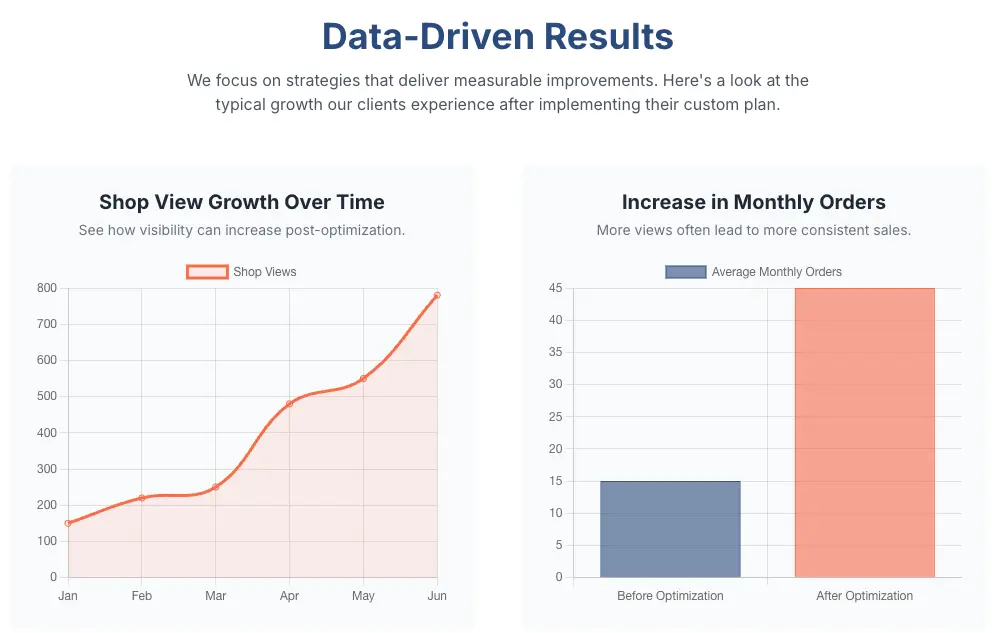 Data-Driven Results

We focus on strategies that deliver measurable improvements. Here's a look at the typical growth our clients experience after implementing their custom plan.

Shop View Growth Over Time

See how visibility can increase post-optimization.

Shop Views

800
700
600
500
400
300
200
100
0

Jan Feb Mar Apr May Jun

Increase in Monthly Orders

More views often lead to more consistent sales.

Average Monthly Orders

45
40
35
30
25
20
15
10
5
0

Before Optimization After Optimization